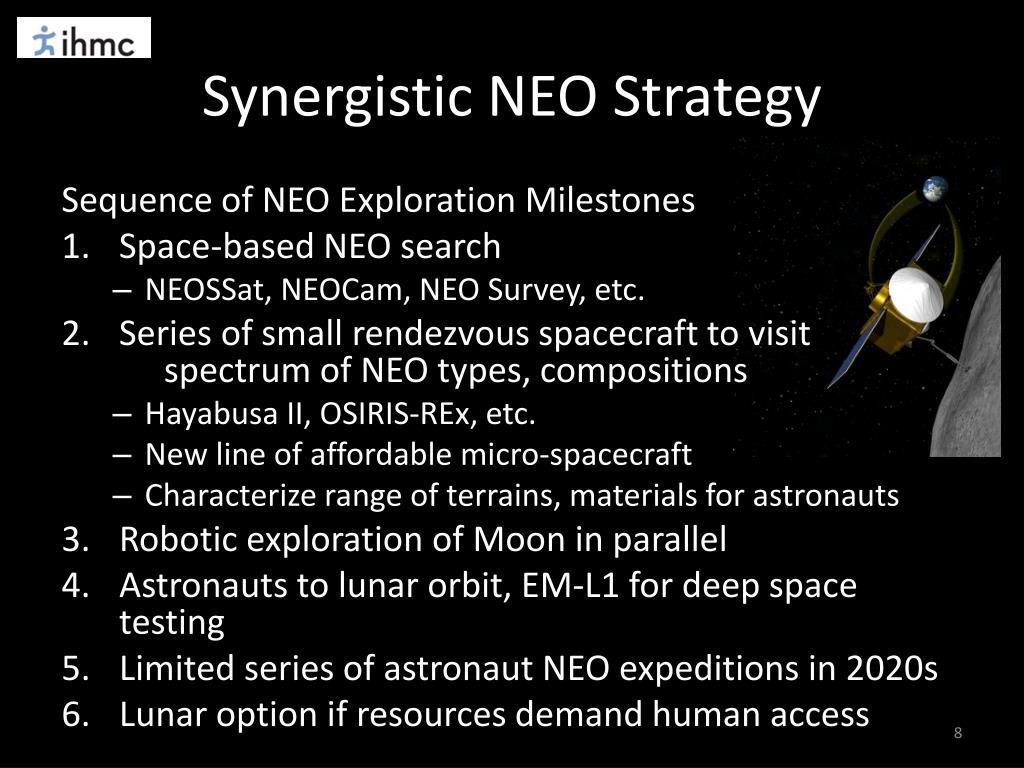 ihmc

Synergistic NEO Strategy

Sequence of NEO Exploration Milestones
1. Space-based NEO search
– NEOSSat, NEOCam, NEO Survey, etc.
2. Series of small rendezvous spacecraft to visit spectrum of NEO types, compositions
– Hayabusa II, OSIRIS-REx, etc.
– New line of affordable micro-spacecraft
– Characterize range of terrains, materials for astronauts
3. Robotic exploration of Moon in parallel
4. Astronauts to lunar orbit, EM-L1 for deep space testing
5. Limited series of astronaut NEO expeditions in 2020s
6. Lunar option if resources demand human access

8